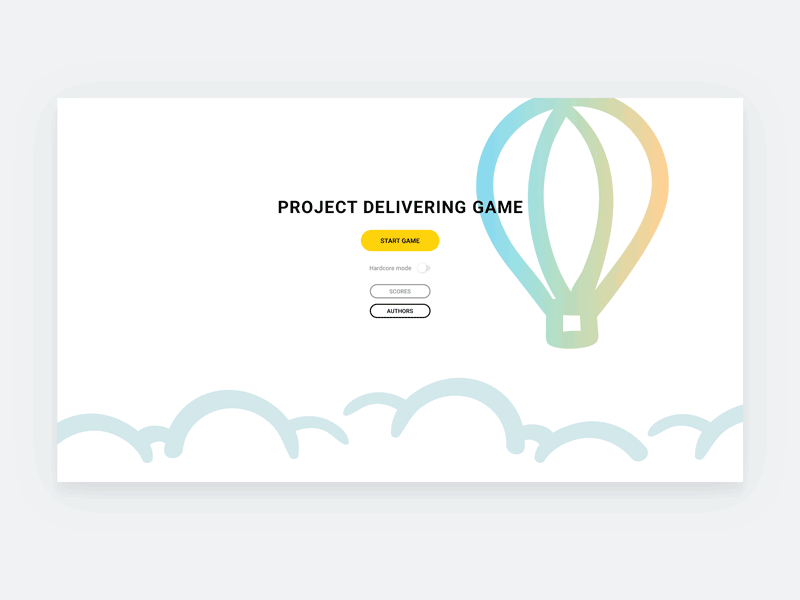 PROJECT DELIVERING GAME

START GAME

Hardcore mode

SCORES

AUTHORS